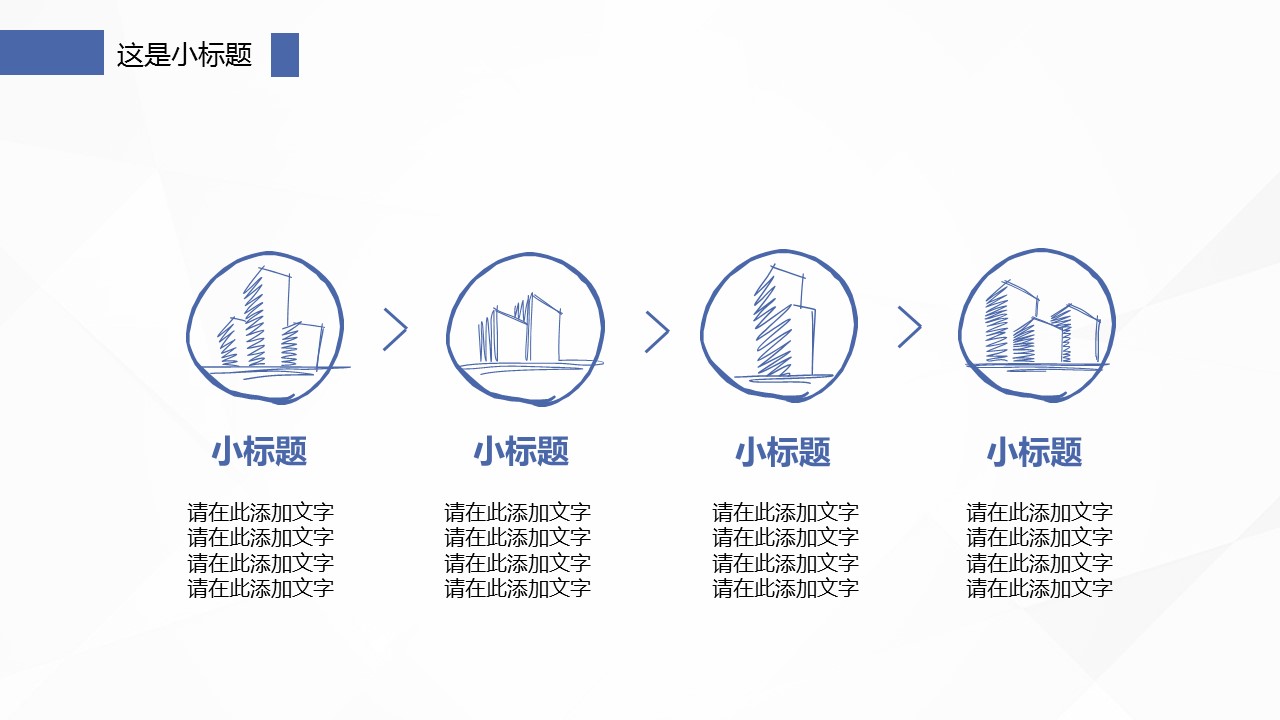 这是小标题

小标题

请在此添加文字
请在此添加文字
请在此添加文字
请在此添加文字

小标题

请在此添加文字
请在此添加文字
请在此添加文字
请在此添加文字

小标题

请在此添加文字
请在此添加文字
请在此添加文字
请在此添加文字

小标题

请在此添加文字
请在此添加文字
请在此添加文字
请在此添加文字